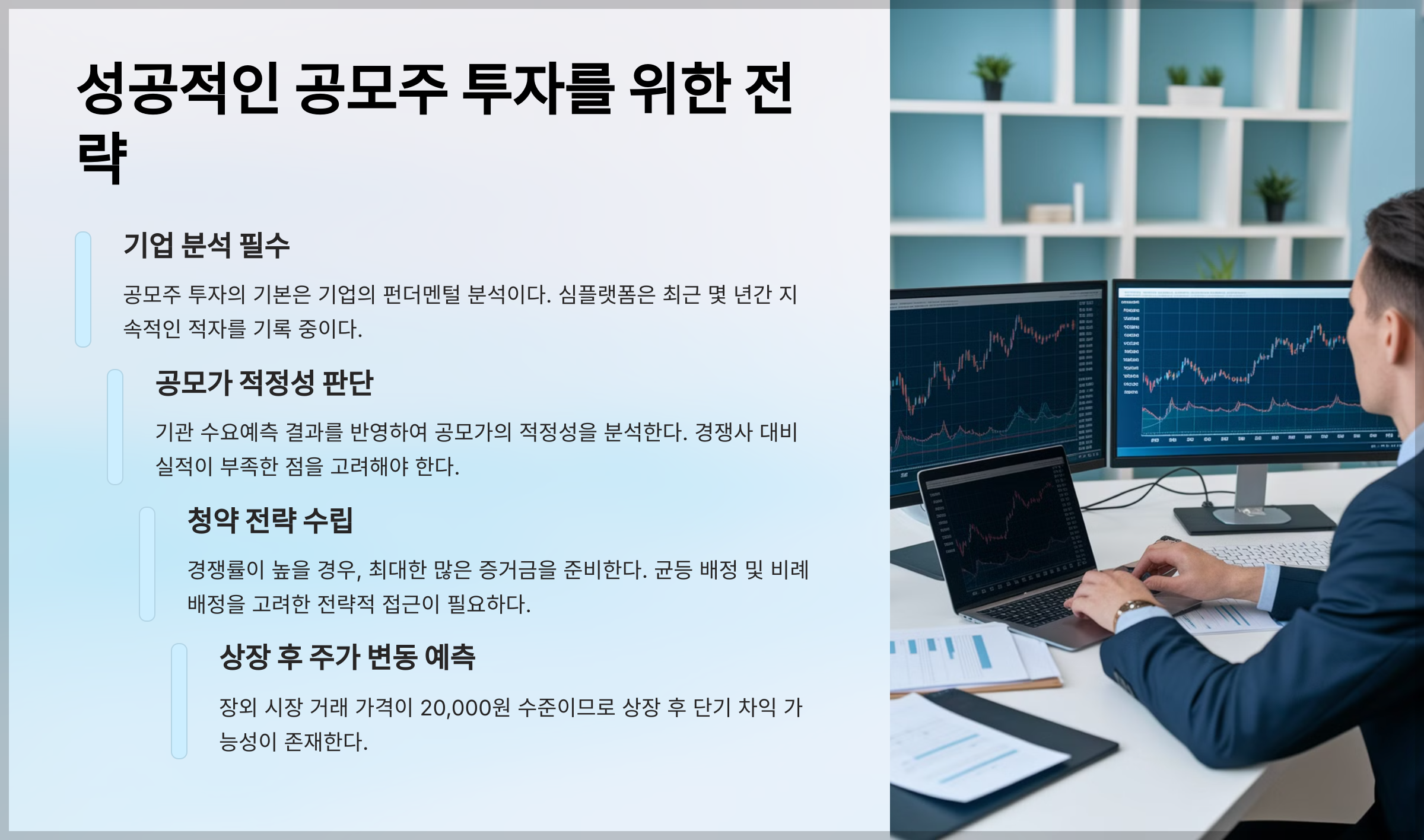 성공적인 공모주 투자를 위한 전략

기업 분석 필수

공모주 투자의 기본은 기업의 펀더멘털 분석이다. 심플랫폼은 최근 몇 년간 지속적인 적자를 기록 중이다.

공모가 적정성 판단

기관 수요예측 결과를 반영하여 공모가의 적정성을 분석한다. 경쟁사 대비 실적이 부족한 점을 고려해야 한다.

청약 전략 수립

경쟁률이 높을 경우, 최대한 많은 증거금을 준비한다. 균등 배정 및 비례 배정을 고려한 전략적 접근이 필요하다.

상장 후 주가 변동 예측

장외 시장 거래 가격이 20,000원 수준이므로 상장 후 단기 차익 가능성이 존재한다.